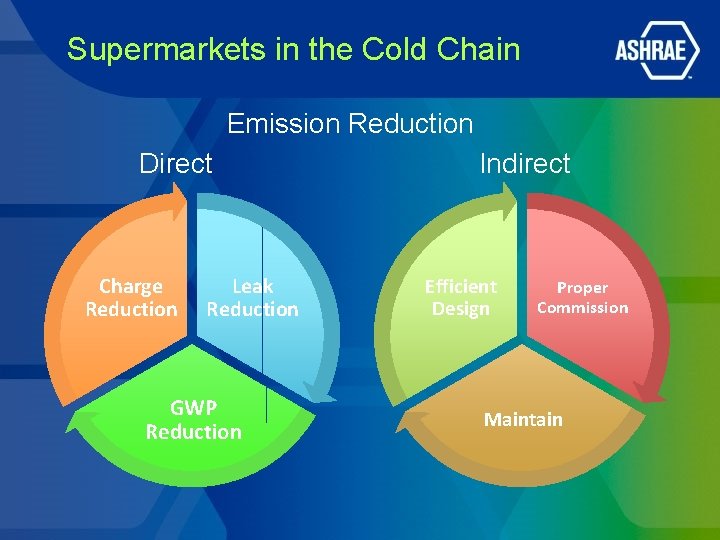 Supermarkets in the Cold Chain

ASHRAE

Emission Reduction

Direct

Charge Reduction

Leak Reduction

GWP Reduction

Indirect

Efficient Design

Proper Commission

Maintain